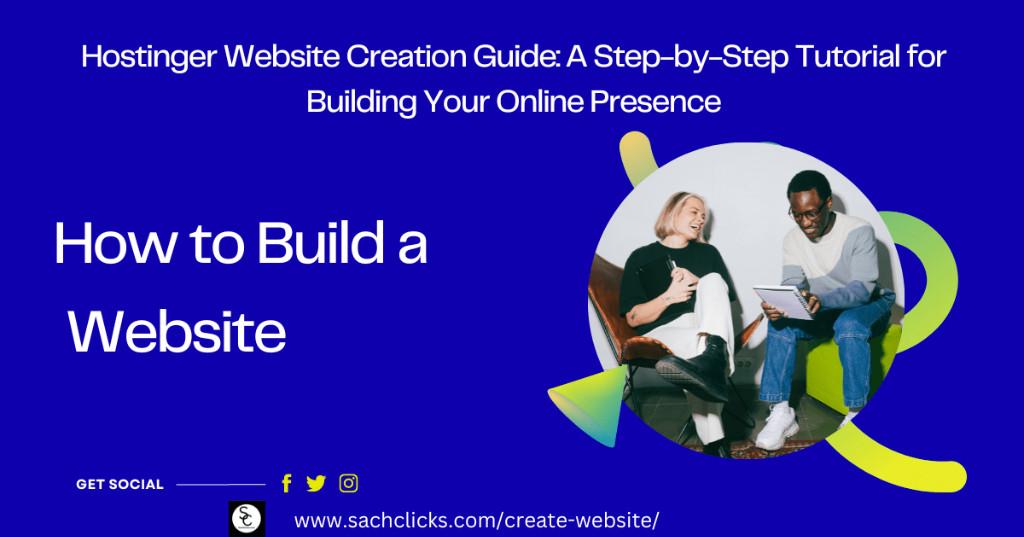 Hostinger Website Creation Guide: A Step-by-Step Tutorial for Building Your Online Presence

How to Build a Website

GET SOCIAL

SC

www.sachclicks.com/create-website/